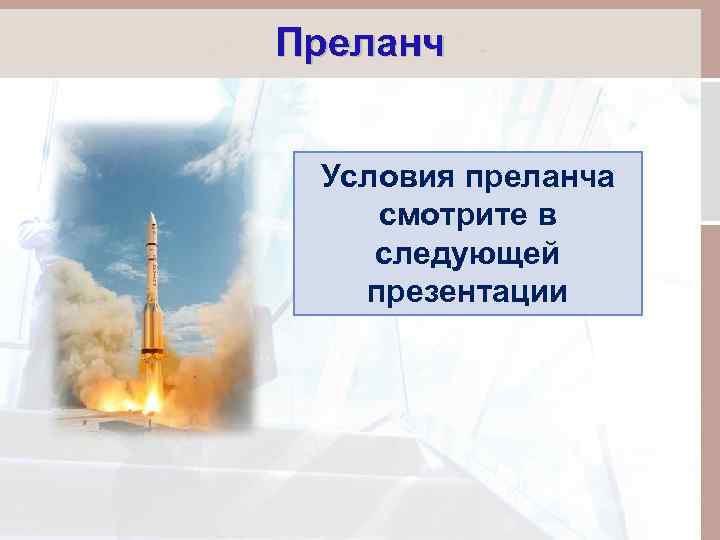 Преланч

Условия преланча смотрите в следующей презентации